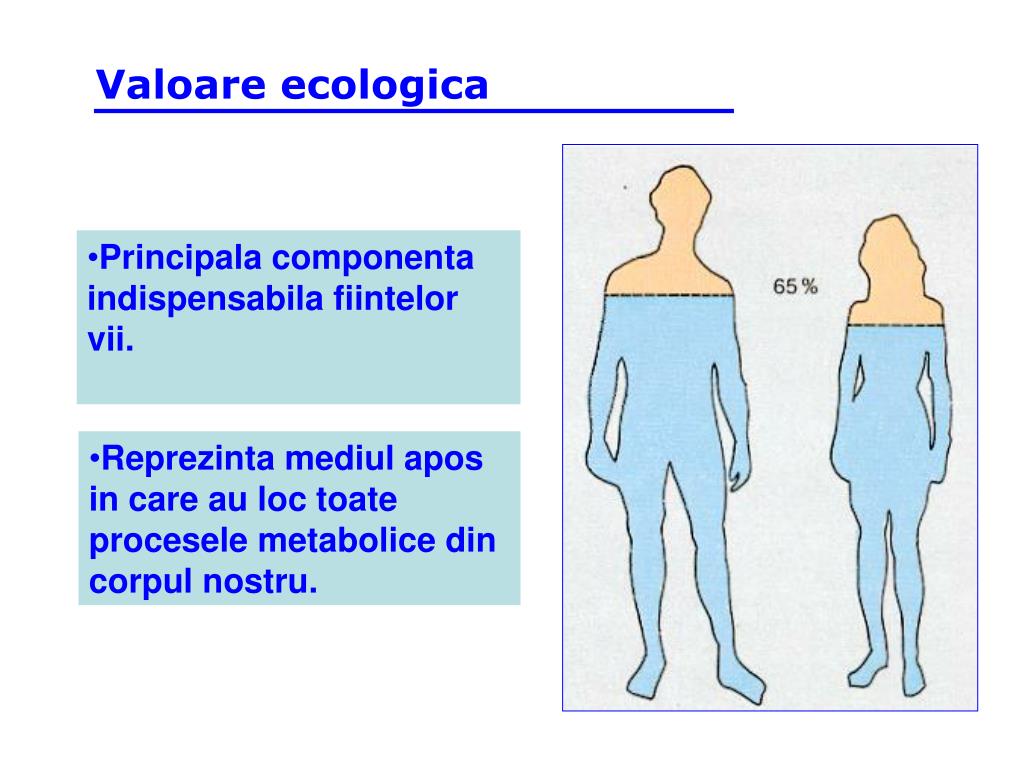 Valoare ecologica

•Principala componenta indispensabila fiintelor vii.

•Reprezinta mediul apos in care au loc toate procesele metabolice din corpul nostru.

65 %